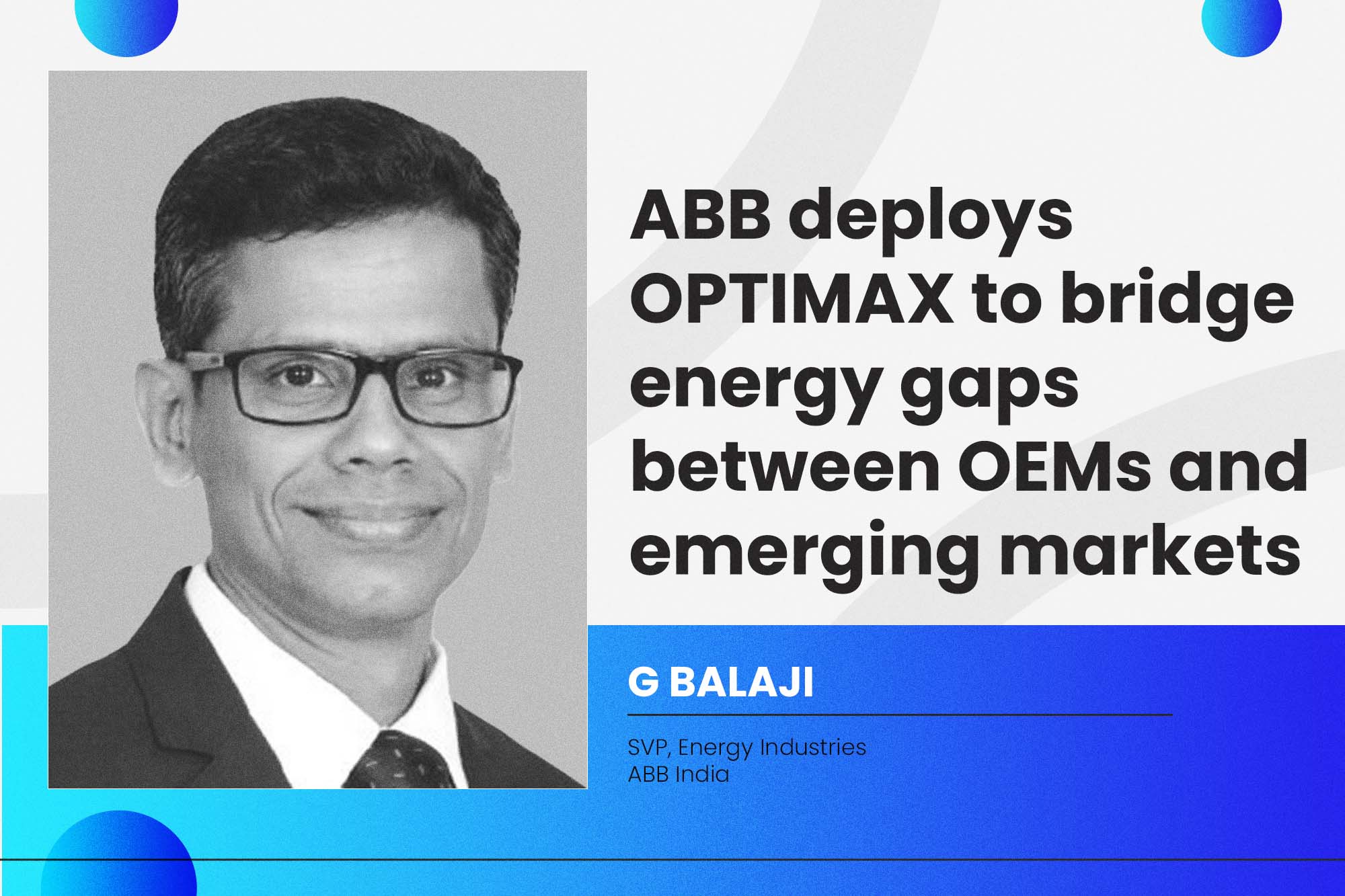 ABB deploys OPTIMAX to bridge energy gaps between OEMs and emerging markets

G BALAJI

SVP, Energy Industries
ABB India